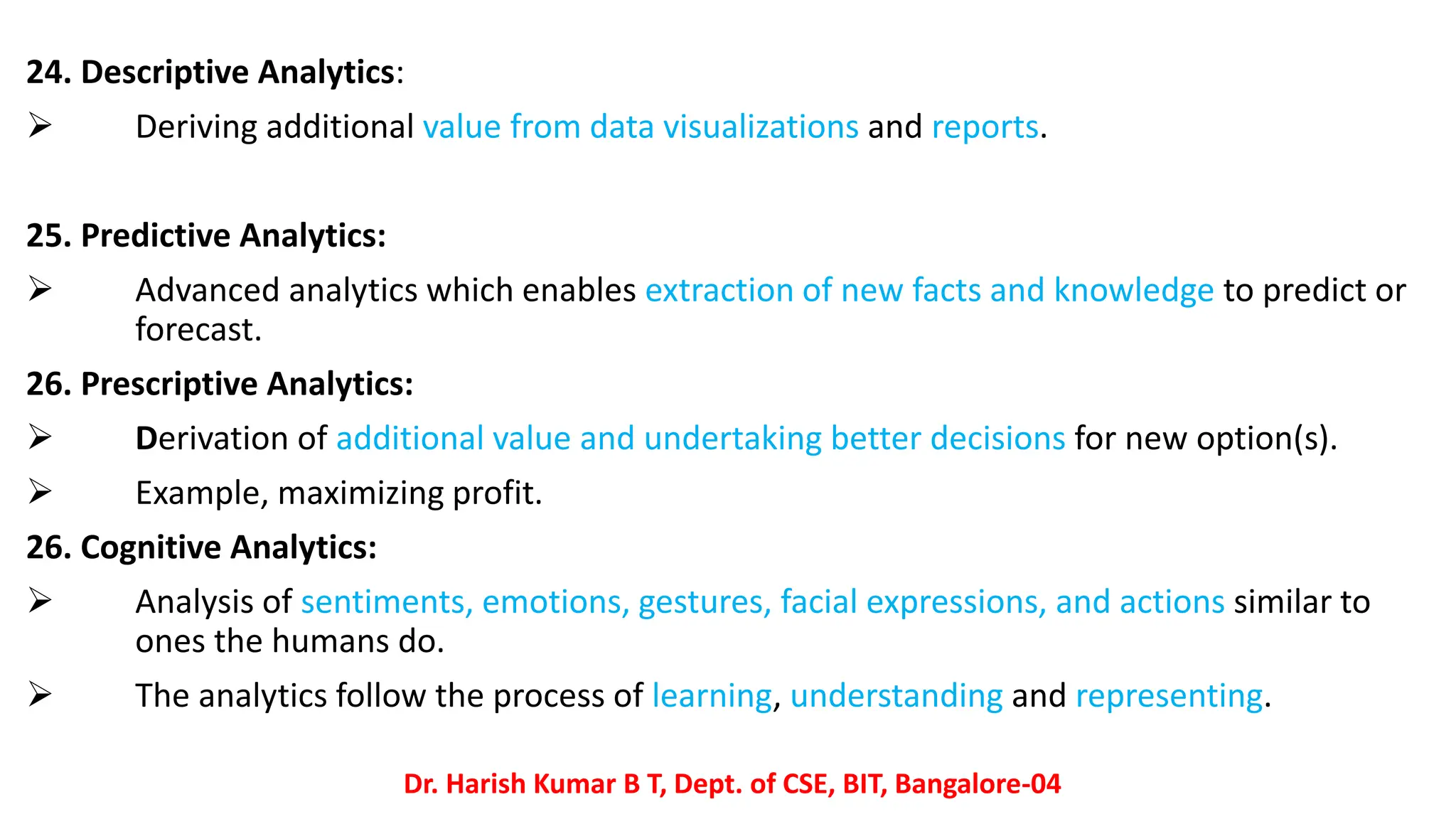 24. Descriptive Analytics:

➢ Deriving additional value from data visualizations and reports.

25. Predictive Analytics:

➢ Advanced analytics which enables extraction of new facts and knowledge to predict or forecast.

26. Prescriptive Analytics:

➢ Derivation of additional value and undertaking better decisions for new option(s).

➢ Example, maximizing profit.

26. Cognitive Analytics:

➢ Analysis of sentiments, emotions, gestures, facial expressions, and actions similar to ones the humans do.

➢ The analytics follow the process of learning, understanding and representing.

Dr. Harish Kumar B T, Dept. of CSE, BIT, Bangalore-04